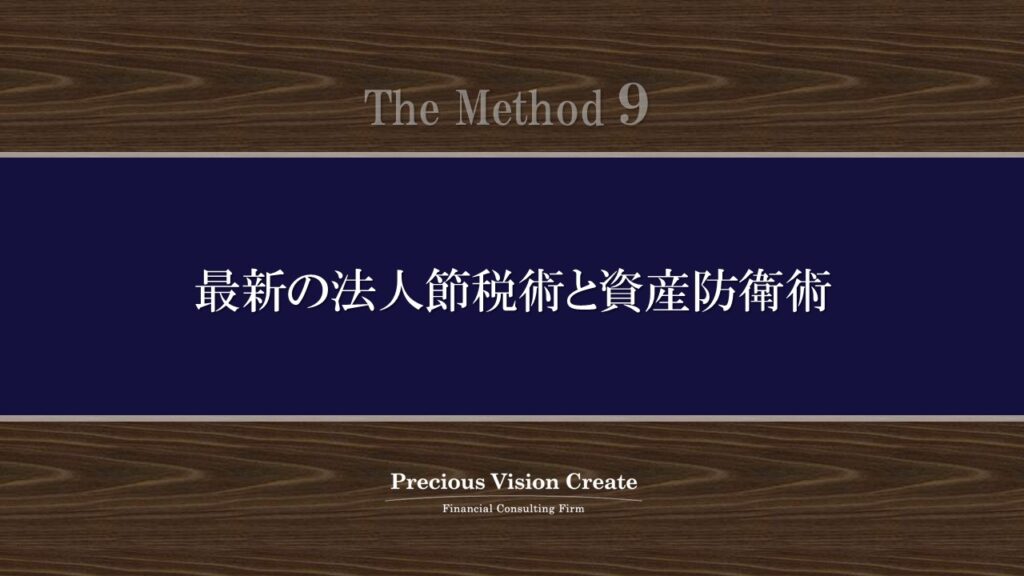 The Method 9

最新の法人節税術と資産防衛術

Precious Vision Create

Financial Consulting Firm